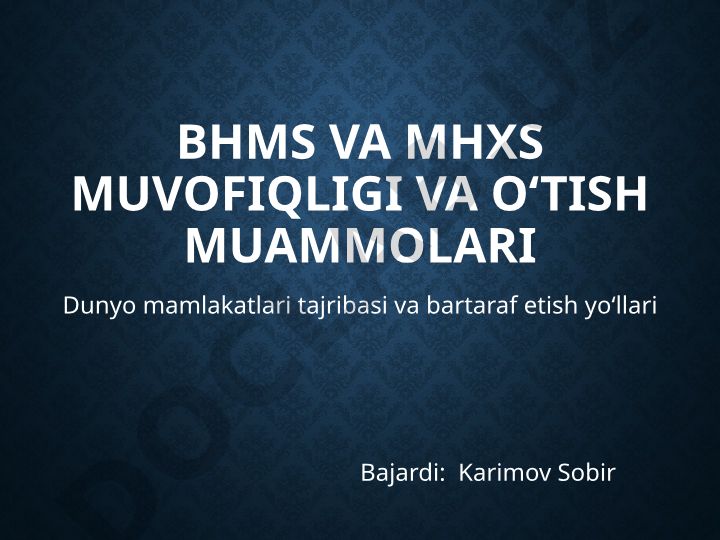 BHMS VA MHXS MUVOFIQLIGI VA O‘TISH MUAMMOLARI

Dunyo mamlakatlari tajribasi va bartaraf etish yo‘llari

Bajardi: Karimov Sobir